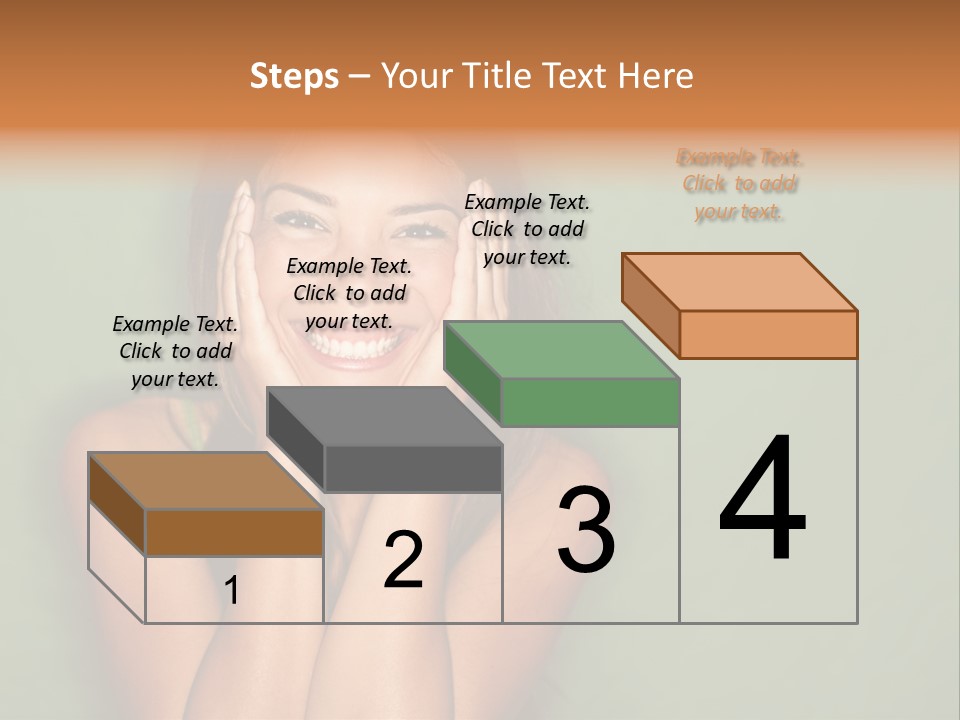 Steps – Your Title Text Here

Example Text. Click to add your text.

Example Text. Click to add your text.

Example Text. Click to add your text.

Example Text. Click to add your text.

1

2

3

4